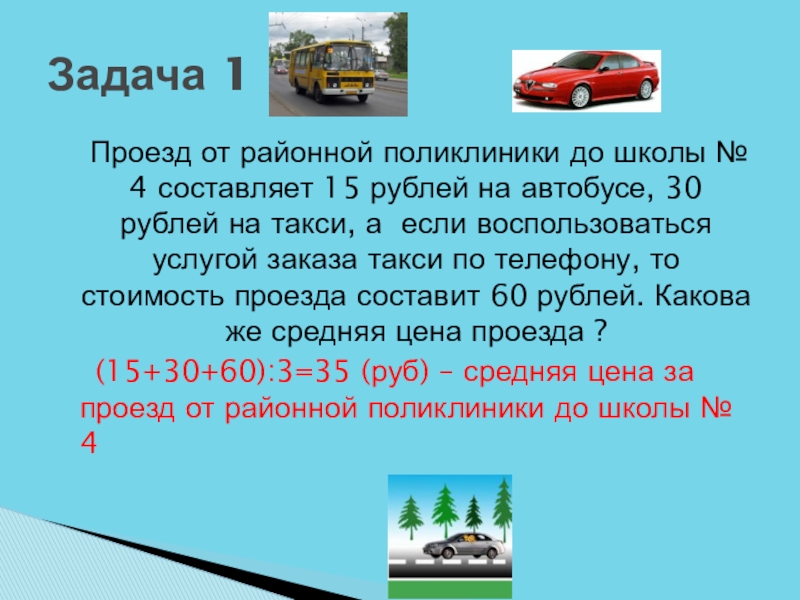 Задача 1

Проезд от районной поликлиники до школы № 4 составляет 15 рублей на автобусе, 30 рублей на такси, а если воспользоваться услугой заказа такси по телефону, то стоимость проезда составит 60 рублей. Какова же средняя цена проезда ?

(15+30+60):3=35 (руб) – средняя цена за проезд от районной поликлиники до школы № 4